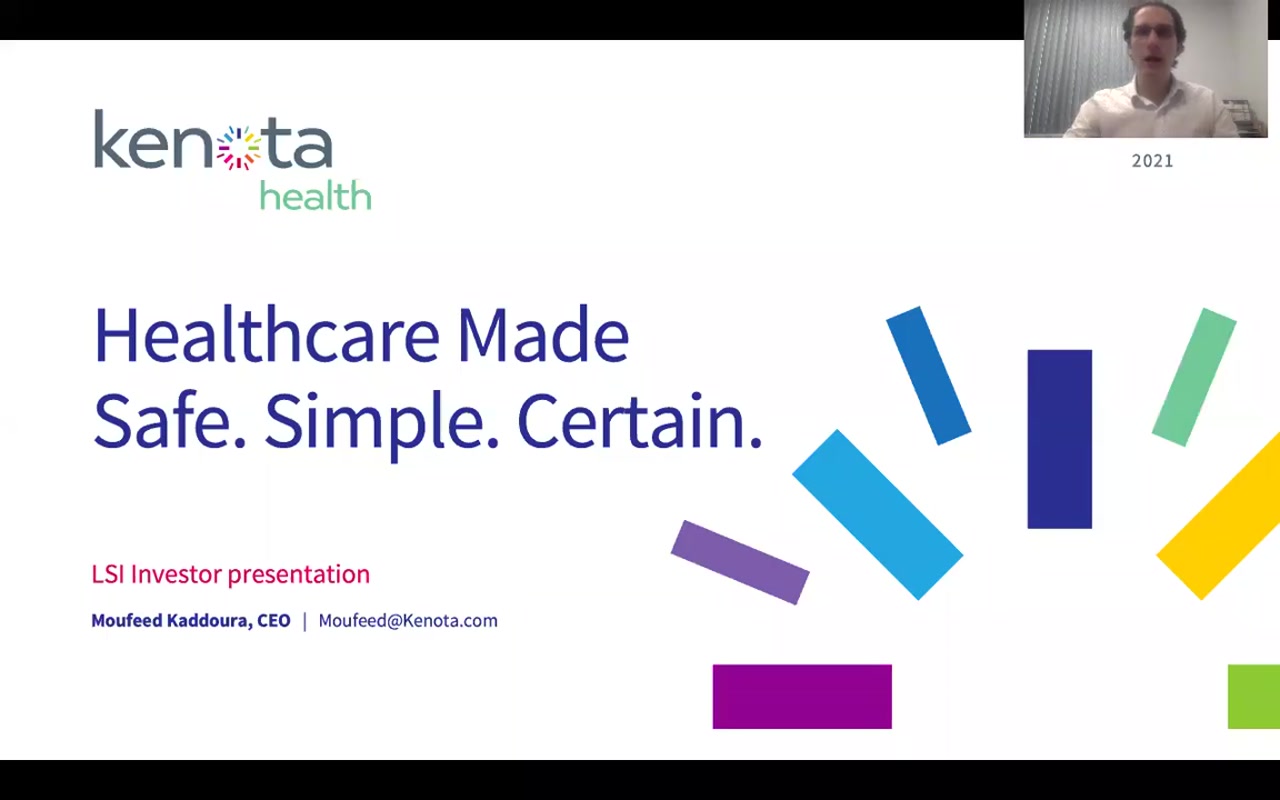 kenota
health

2021

Healthcare Made
Safe. Simple. Certain.

LSI Investor presentation

Moufeed Kaddoura, CEO | Moufeed@Kenota.com